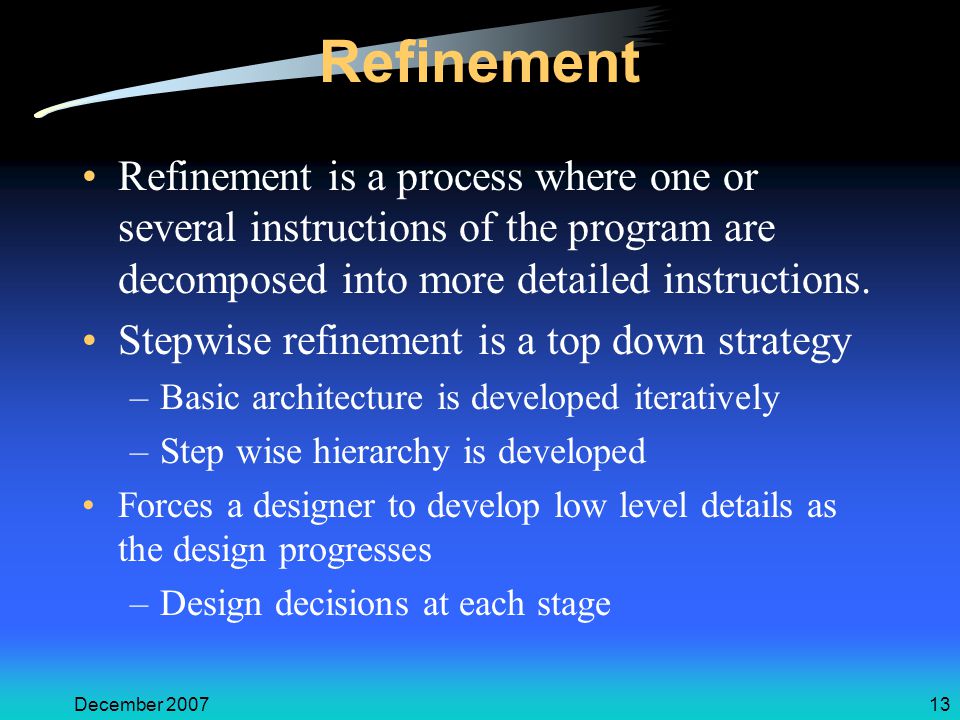 Refinement

• Refinement is a process where one or several instructions of the program are decomposed into more detailed instructions.

• Stepwise refinement is a top down strategy
– Basic architecture is developed iteratively
– Step wise hierarchy is developed

• Forces a designer to develop low level details as the design progresses
– Design decisions at each stage

December 2007

13